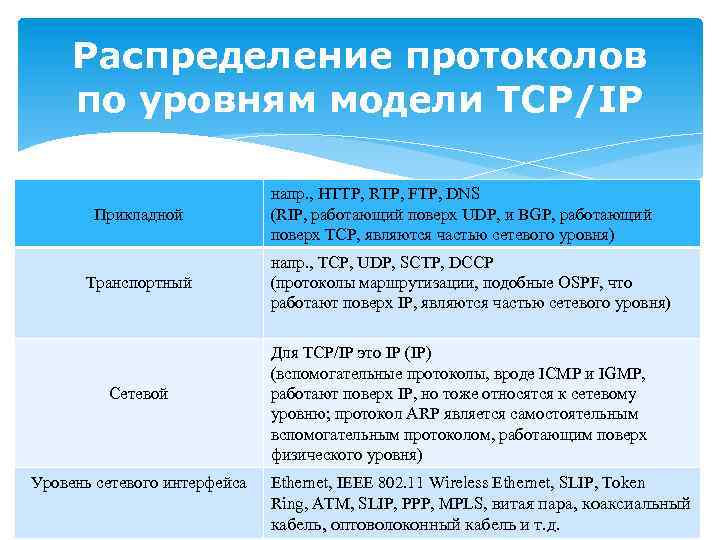 Распределение протоколов по уровням модели TCP/IP

| | |
|---|---|
| Прикладной | напр., HTTP, RTP, FTP, DNS (RIP, работающий поверх UDP, и BGP, работающий поверх TCP, являются частью сетевого уровня) |
| Транспортный | напр., TCP, UDP, SCTP, DCCP (протоколы маршрутизации, подобные OSPF, что работают поверх IP, являются частью сетевого уровня) |
| Сетевой | Для TCP/IP это IP (IP) (вспомогательные протоколы, вроде ICMP и IGMP, работают поверх IP, но тоже относятся к сетевому уровню; протокол ARP является самостоятельным вспомогательным протоколом, работающим поверх физического уровня) |
| Уровень сетевого интерфейса | Ethernet, IEEE 802.11 Wireless Ethernet, SLIP, Token Ring, ATM, SLIP, PPP, MPLS, витая пара, коаксиальный кабель, оптоволоконный кабель и т.д. |